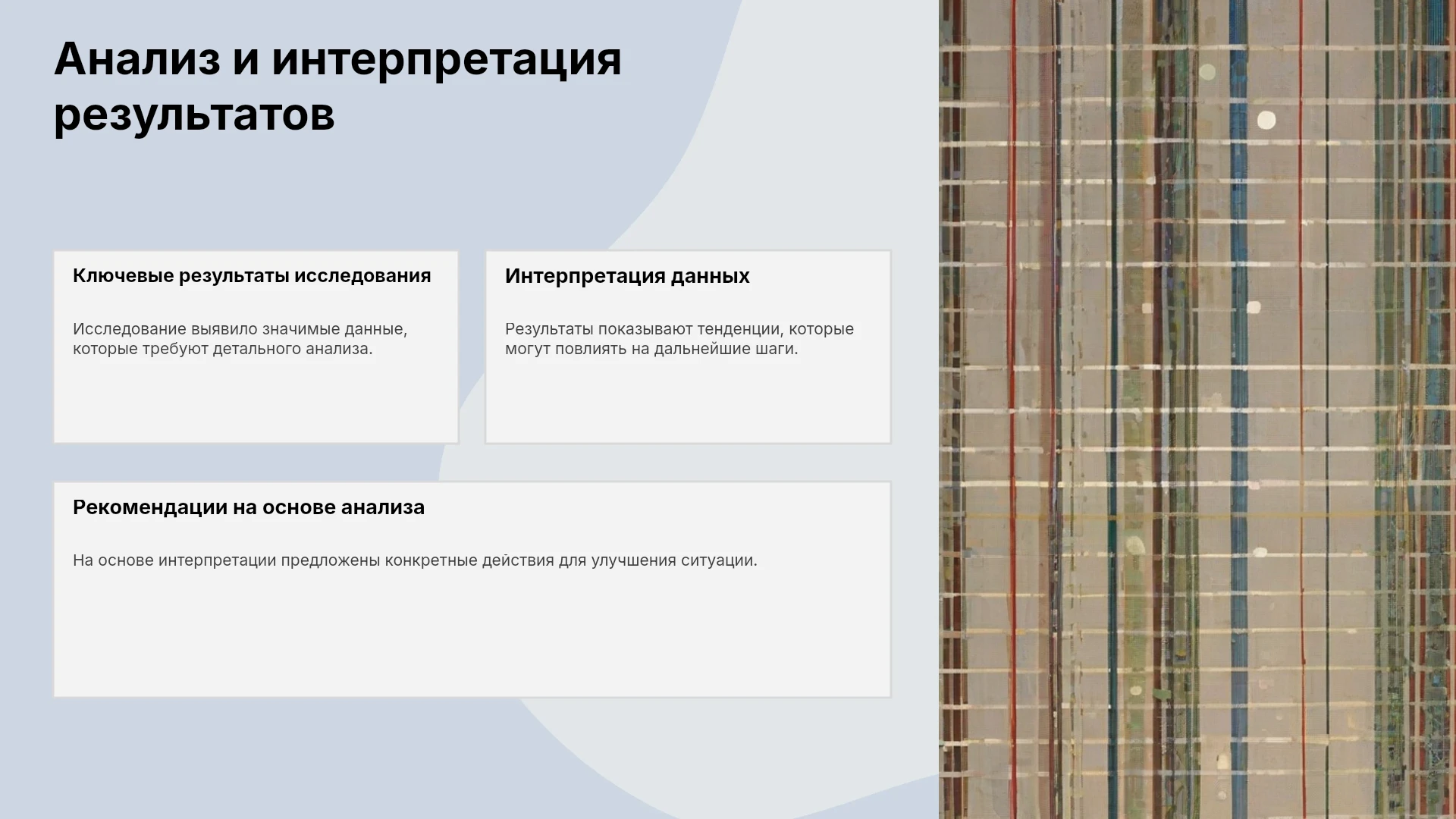 Анализ и интерпретация результатов

Ключевые результаты исследования

Исследование выявило значимые данные, которые требуют детального анализа.

Интерпретация данных

Результаты показывают тенденции, которые могут повлиять на дальнейшие шаги.

Рекомендации на основе анализа

На основе интерпретации предложены конкретные действия для улучшения ситуации.